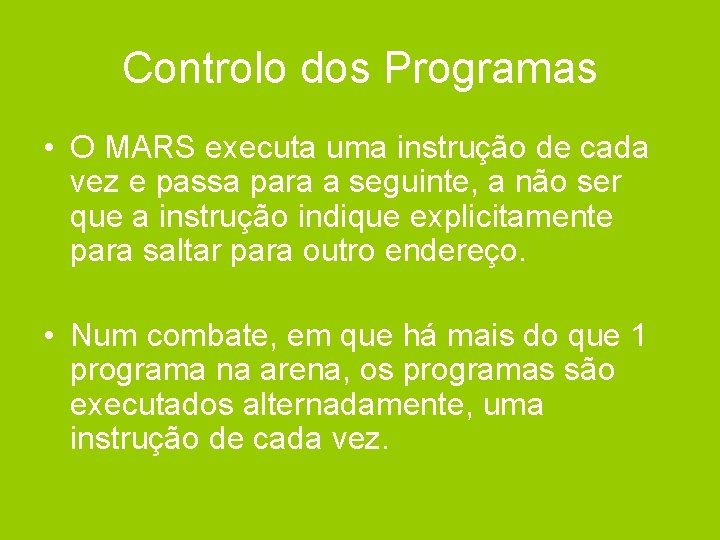 Controlo dos Programas

• O MARS executa uma instrução de cada vez e passa para a seguinte, a não ser que a instrução indique explicitamente para saltar para outro endereço.

• Num combate, em que há mais do que 1 programa na arena, os programas são executados alternadamente, uma instrução de cada vez.